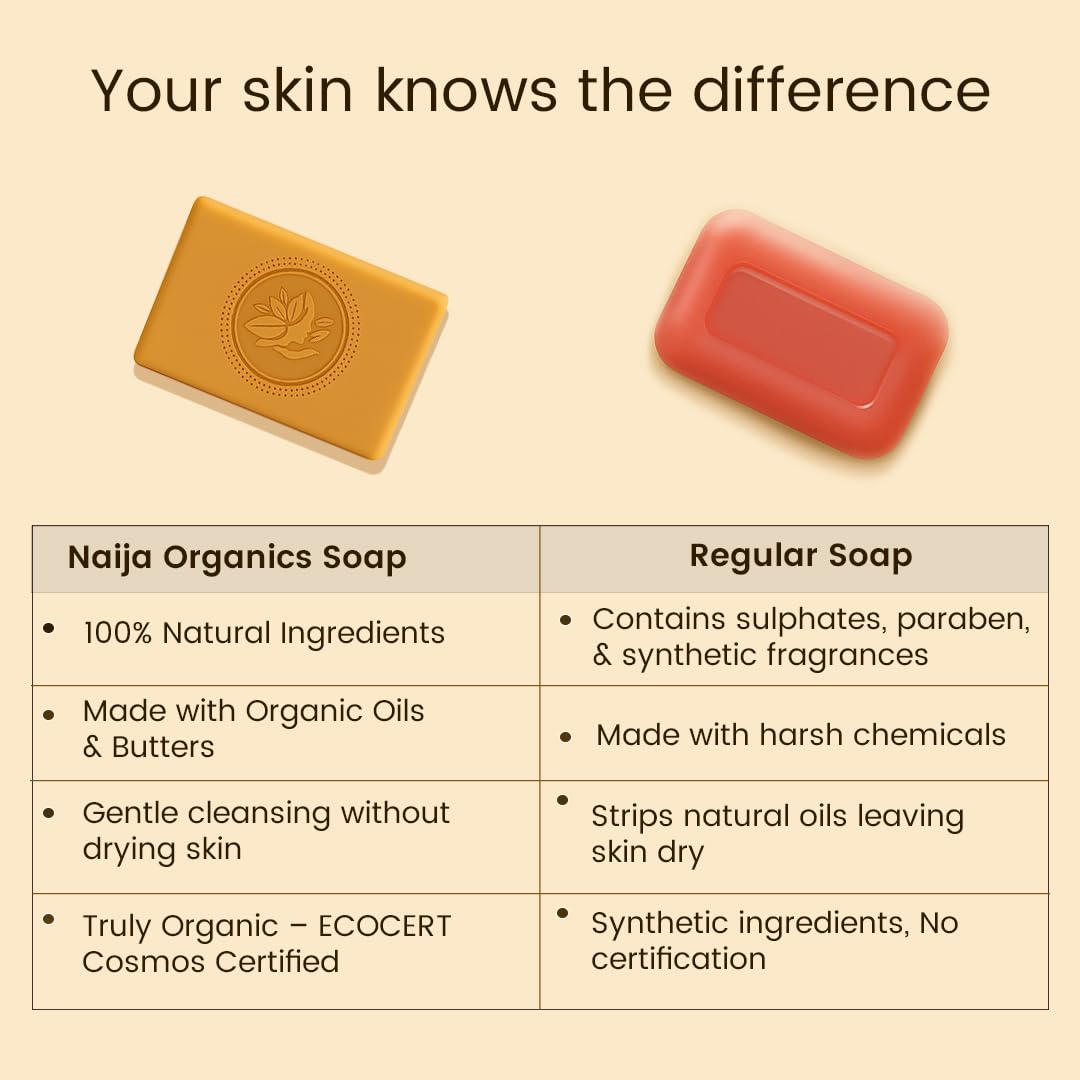 Your skin knows the difference

| Naija Organics Soap | Regular Soap |
|---|---|
| • 100% Natural Ingredients | • Contains sulphates, paraben, & synthetic fragrances |
| • Made with Organic Oils & Butters | • Made with harsh chemicals |
| • Gentle cleansing without drying skin | • Strips natural oils leaving skin dry |
| • Truly Organic – ECOCERT Cosmos Certified | • Synthetic ingredients, No certification |